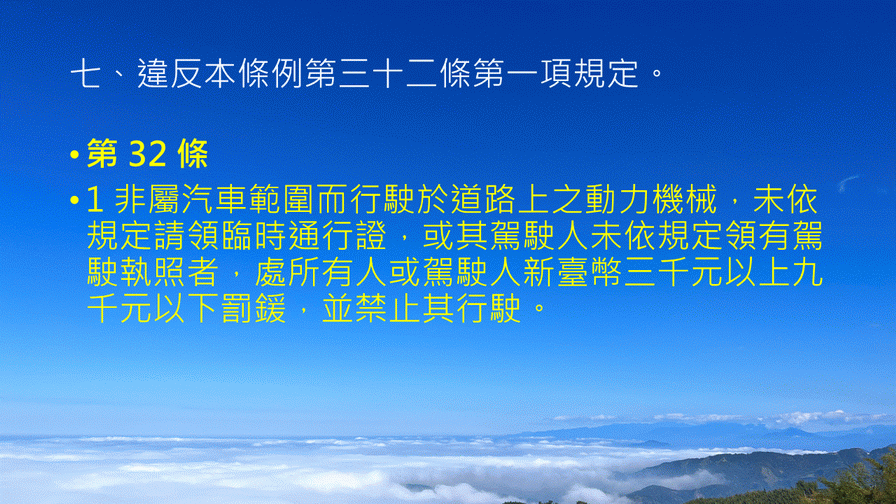 七、違反本條例第三十二條第一項規定。

• 第 32 條

• 1 非屬汽車範圍而行駛於道路上之動力機械，未依規定請領臨時通行證，或其駕駛人未依規定領有駕駛執照者，處所有人或駕駛人新臺幣三千元以上九千元以下罰鍰，並禁止其行駛。